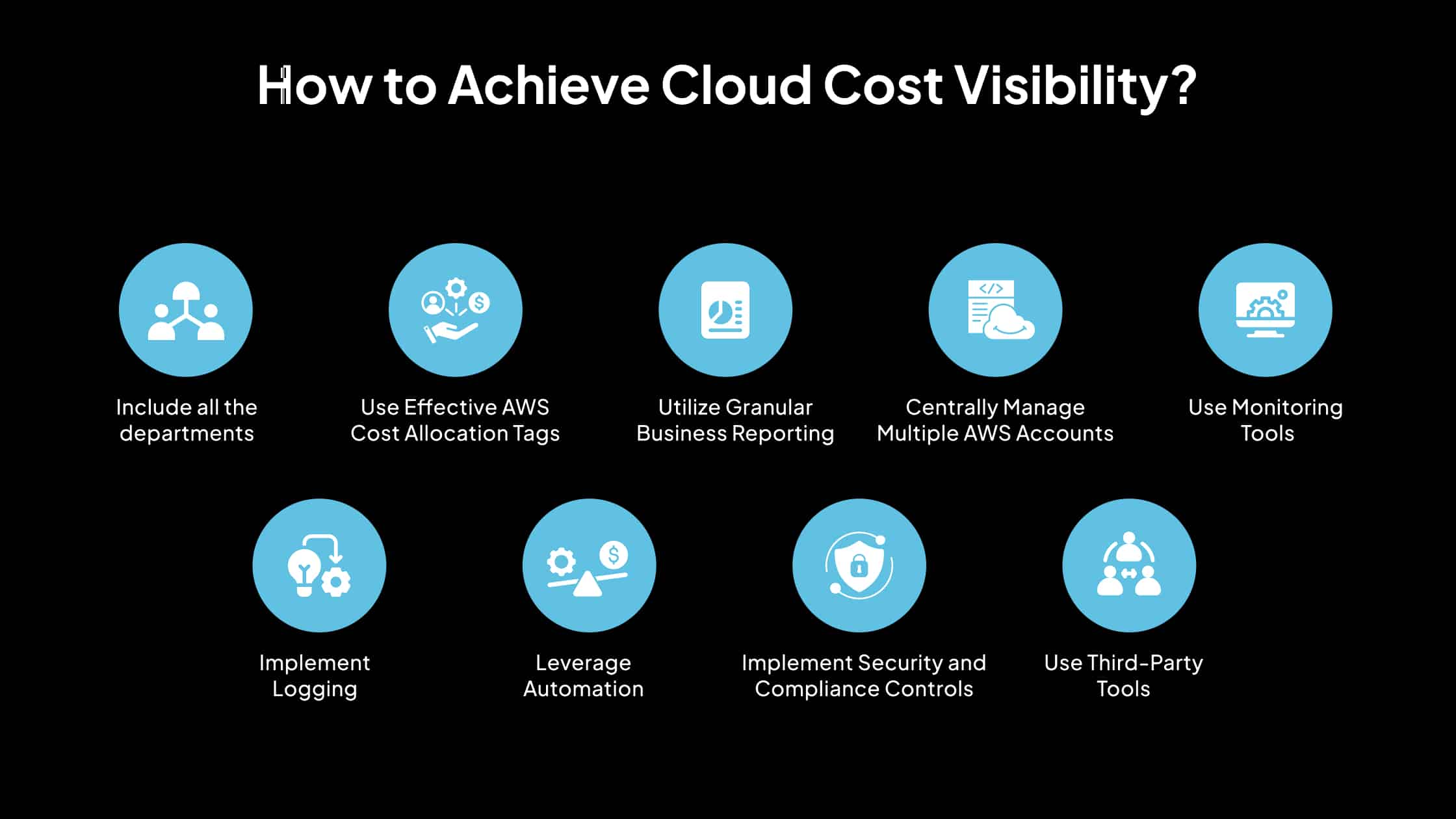 How to Achieve Cloud Cost Visibility?

Include all the departments

Use Effective AWS Cost Allocation Tags

Utilize Granular Business Reporting

Centrally Manage Multiple AWS Accounts

Use Monitoring Tools

Implement Logging

Leverage Automation

Implement Security and Compliance Controls

Use Third-Party Tools